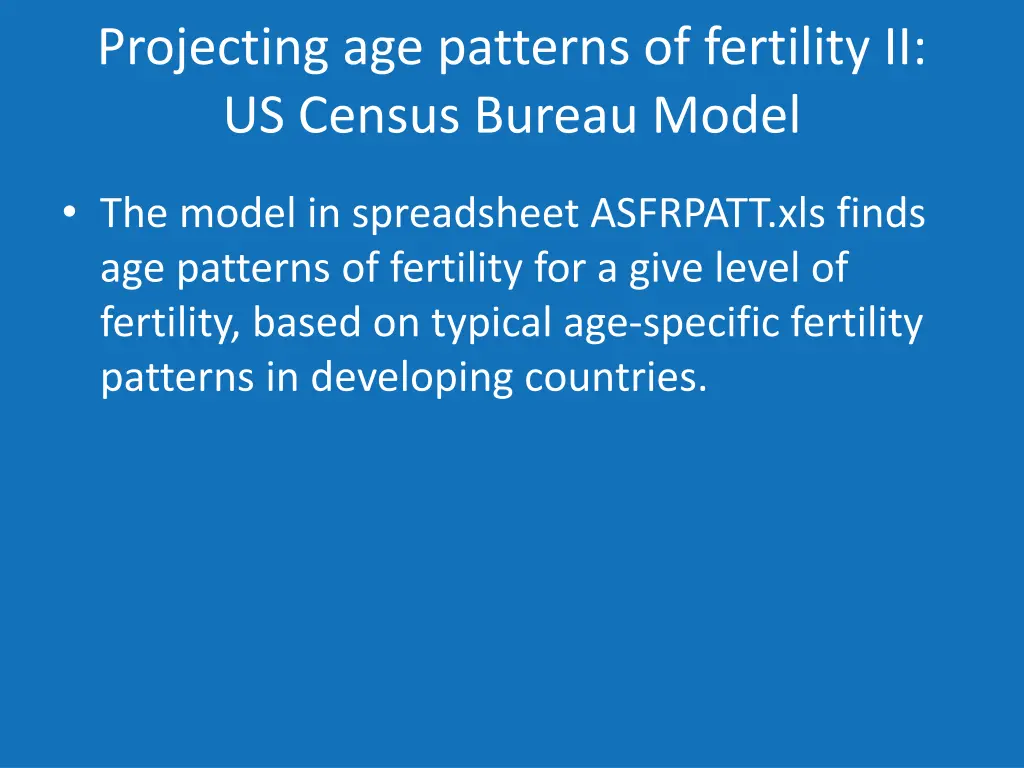 Projecting age patterns of fertility II: US Census Bureau Model

• The model in spreadsheet ASFRPATT.xls finds age patterns of fertility for a give level of fertility, based on typical age-specific fertility patterns in developing countries.